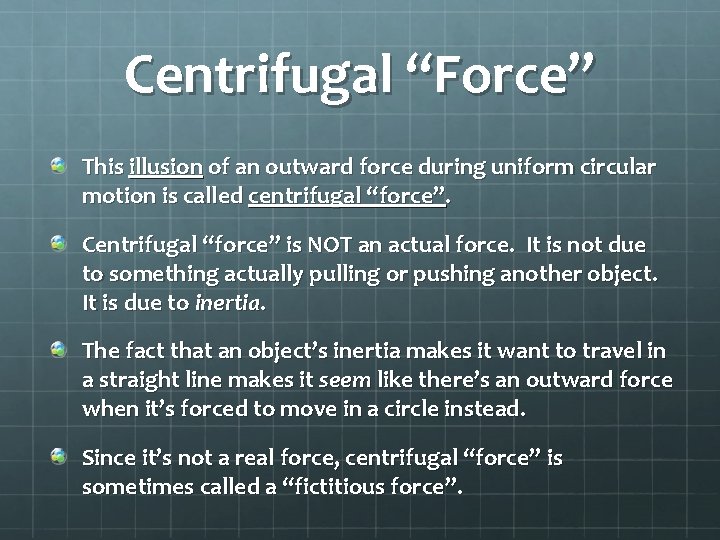 Centrifugal “Force”

This illusion of an outward force during uniform circular motion is called centrifugal “force”.

Centrifugal “force” is NOT an actual force. It is not due to something actually pulling or pushing another object. It is due to inertia.

The fact that an object’s inertia makes it want to travel in a straight line makes it seem like there’s an outward force when it’s forced to move in a circle instead.

Since it’s not a real force, centrifugal “force” is sometimes called a “fictitious force”.